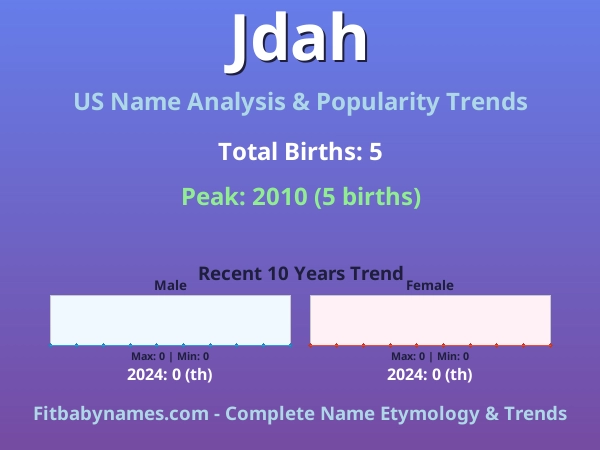 Jdah

US Name Analysis & Popularity Trends

Total Births: 5

Peak: 2010 (5 births)

Recent 10 Years Trend

Male

Max: 0 | Min: 0

2024: 0 (th)

Female

Max: 0 | Min: 0

2024: 0 (th)

Fitbabynames.com - Complete Name Etymology & Trends